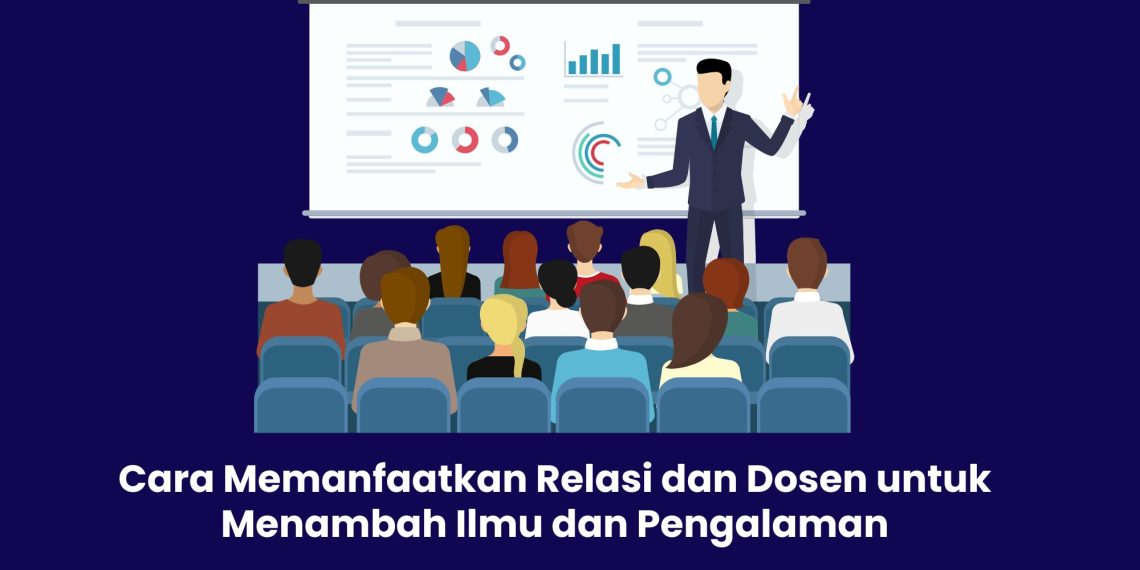 Cara Memanfaatkan Relasi dan Dosen untuk Menambah Ilmu dan Pengalaman